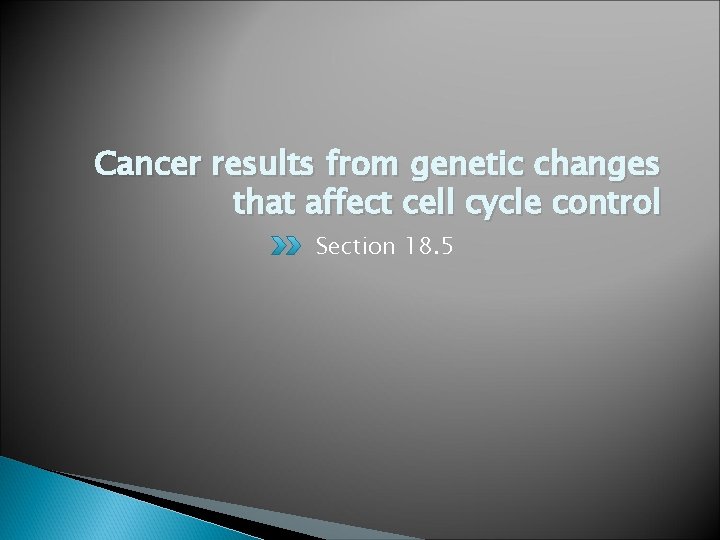 Cancer results from genetic changes that affect cell cycle control

Section 18.5